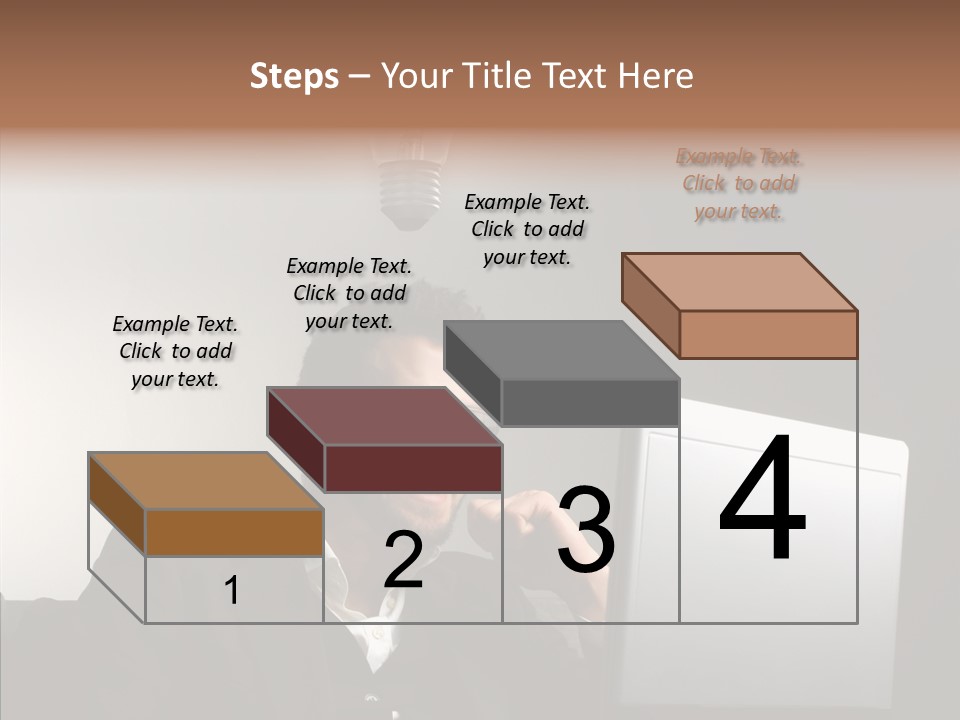 Steps – Your Title Text Here

Example Text. Click to add your text.

Example Text. Click to add your text.

Example Text. Click to add your text.

Example Text. Click to add your text.

1

2

3

4